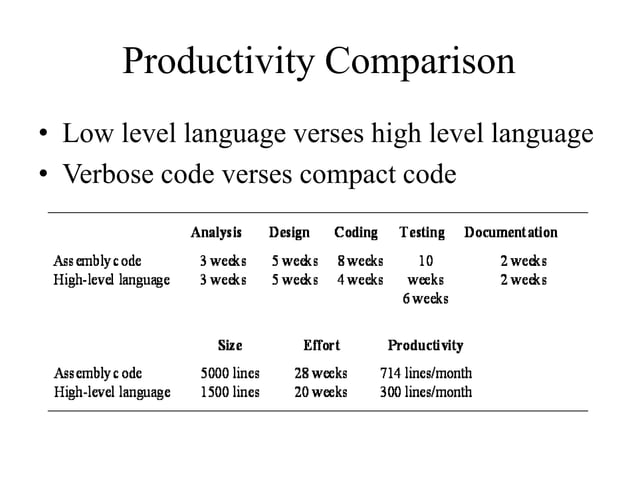 Productivity Comparison

• Low level language verses high level language
• Verbose code verses compact code

| | Analysis | Design | Coding | Testing | Documentation |
|---|---|---|---|---|---|
| Assembly code | 3 weeks | 5 weeks | 8 weeks | 10 weeks | 2 weeks |
| High-level language | 3 weeks | 5 weeks | 4 weeks | 6 weeks | 2 weeks |

| | Size | Effort | Productivity |
|---|---|---|---|
| Assembly code | 5000 lines | 28 weeks | 714 lines/month |
| High-level language | 1500 lines | 20 weeks | 300 lines/month |